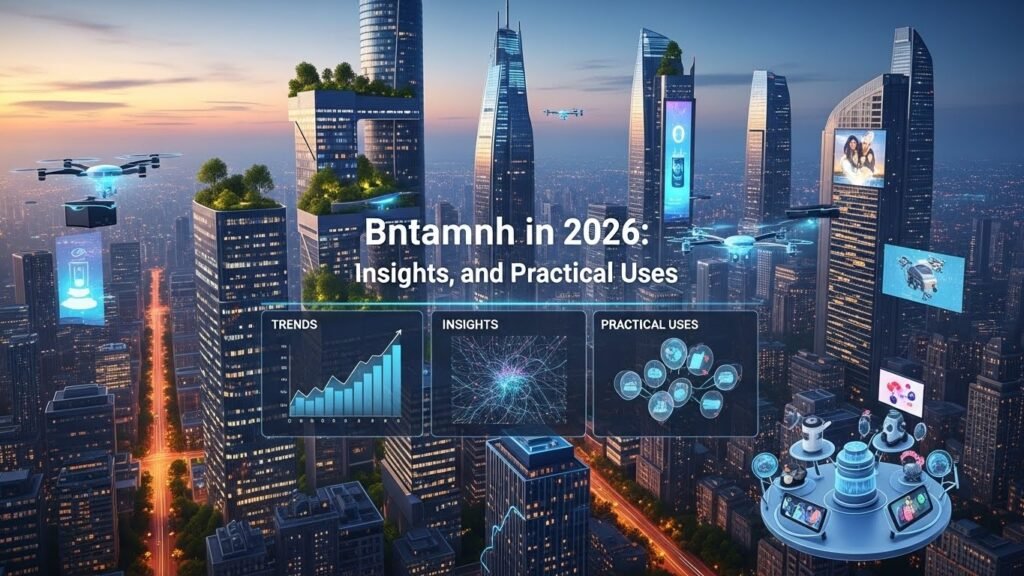 Bntamnh in 2026:
Insights, and Practical Uses

TRENDS

INSIGHTS

PRACTICAL USES